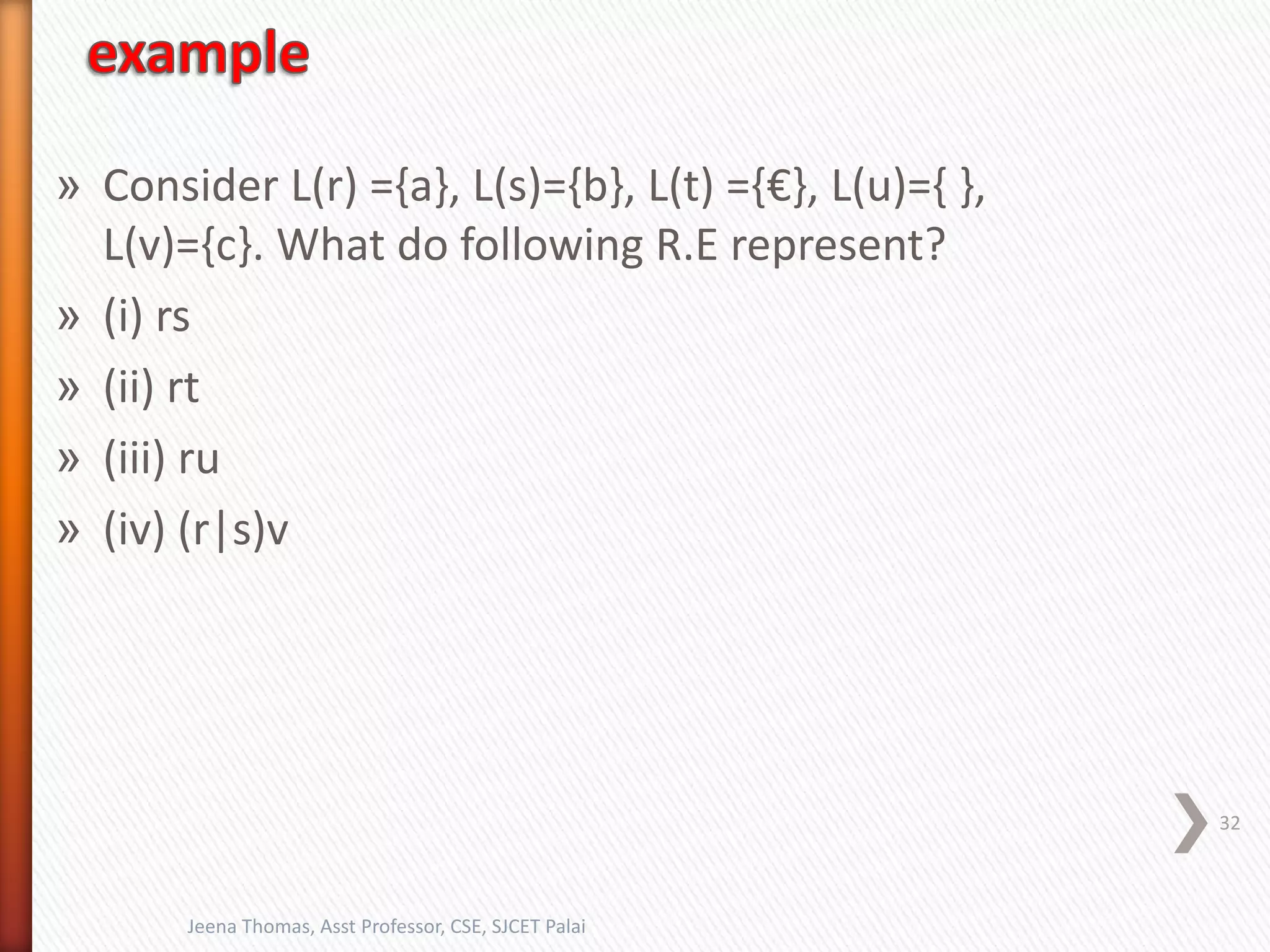 example

» Consider L(r) ={a}, L(s)={b}, L(t) ={€}, L(u)={ }, L(v)={c}. What do following R.E represent?

» (i) rs

» (ii) rt

» (iii) ru

» (iv) (r|s)v

32

Jeena Thomas, Asst Professor, CSE, SJCET Palai